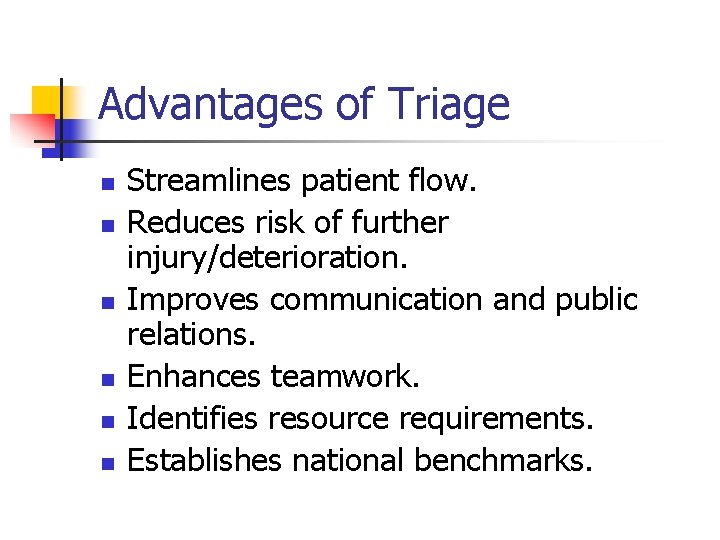 Advantages of Triage

- Streamlines patient flow.
- Reduces risk of further injury/deterioration.
- Improves communication and public relations.
- Enhances teamwork.
- Identifies resource requirements.
- Establishes national benchmarks.